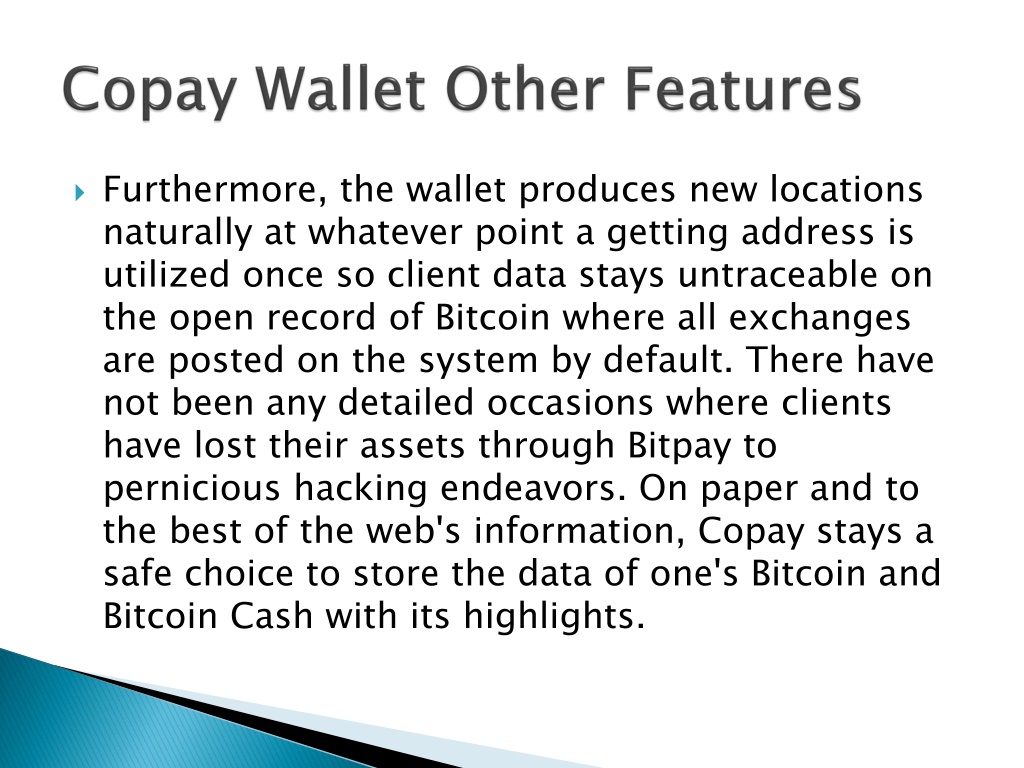 Copay Wallet Other Features

Furthermore, the wallet produces new locations naturally at whatever point a getting address is utilized once so client data stays untraceable on the open record of Bitcoin where all exchanges are posted on the system by default. There have not been any detailed occasions where clients have lost their assets through Bitpay to pernicious hacking endeavors. On paper and to the best of the web's information, Copay stays a safe choice to store the data of one's Bitcoin and Bitcoin Cash with its highlights.